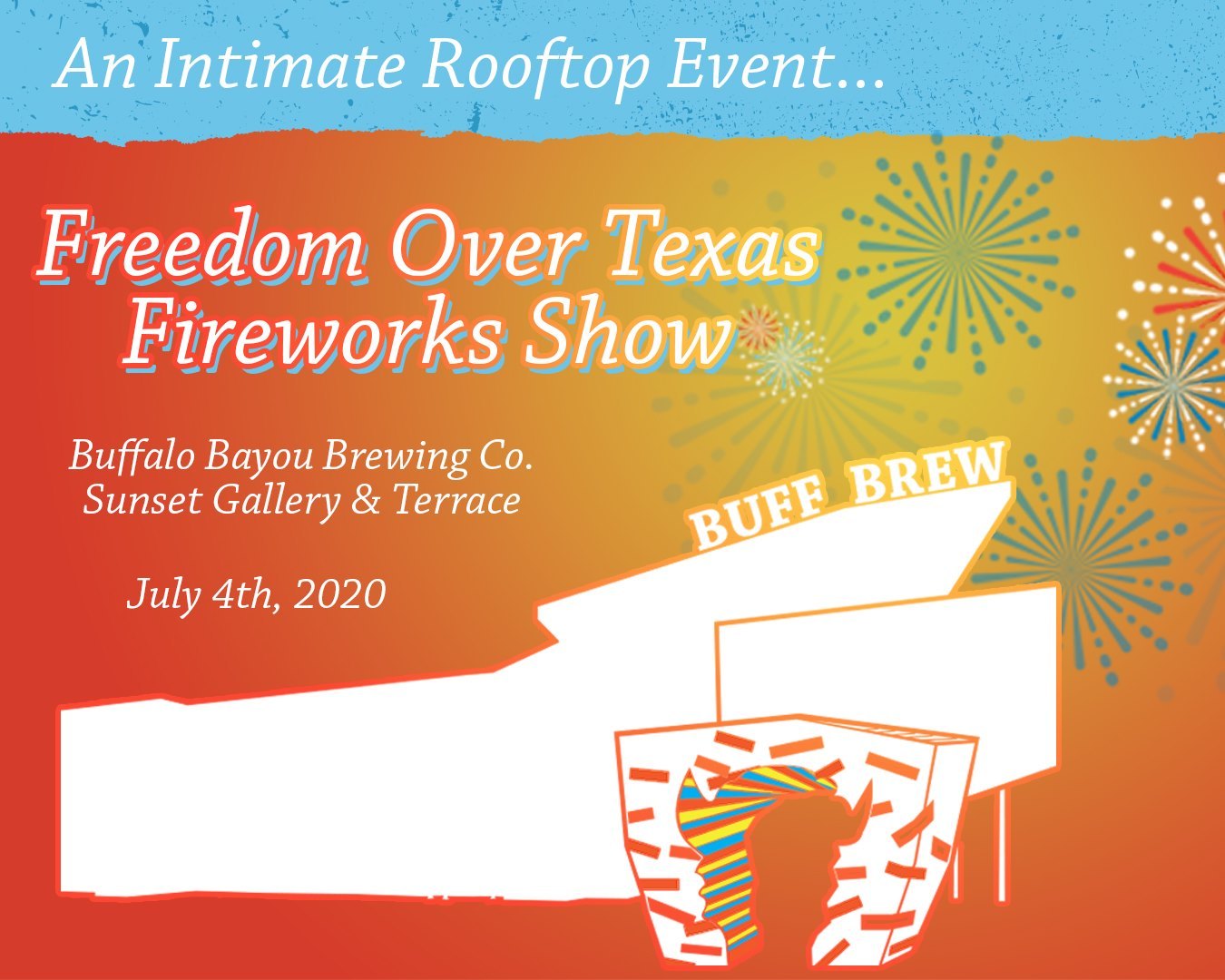 An Intimate Rooftop Event...

Freedom Over Texas Fireworks Show

Buffalo Bayou Brewing Co.
Sunset Gallery & Terrace

July 4th, 2020

BUFF BREW